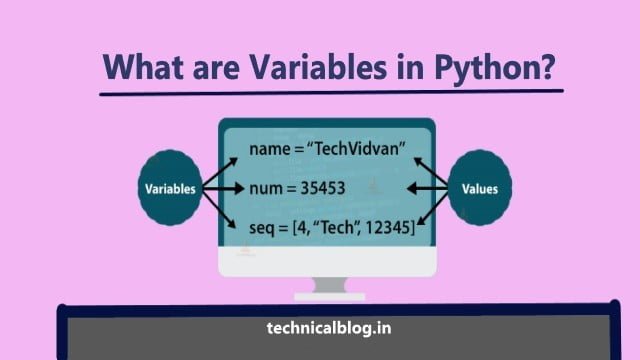 What are Variables in Python?

Variables

name = “TechVidvan”

num = 35453

seq = [4, “Tech”, 12345]

Values

technicalblog.in